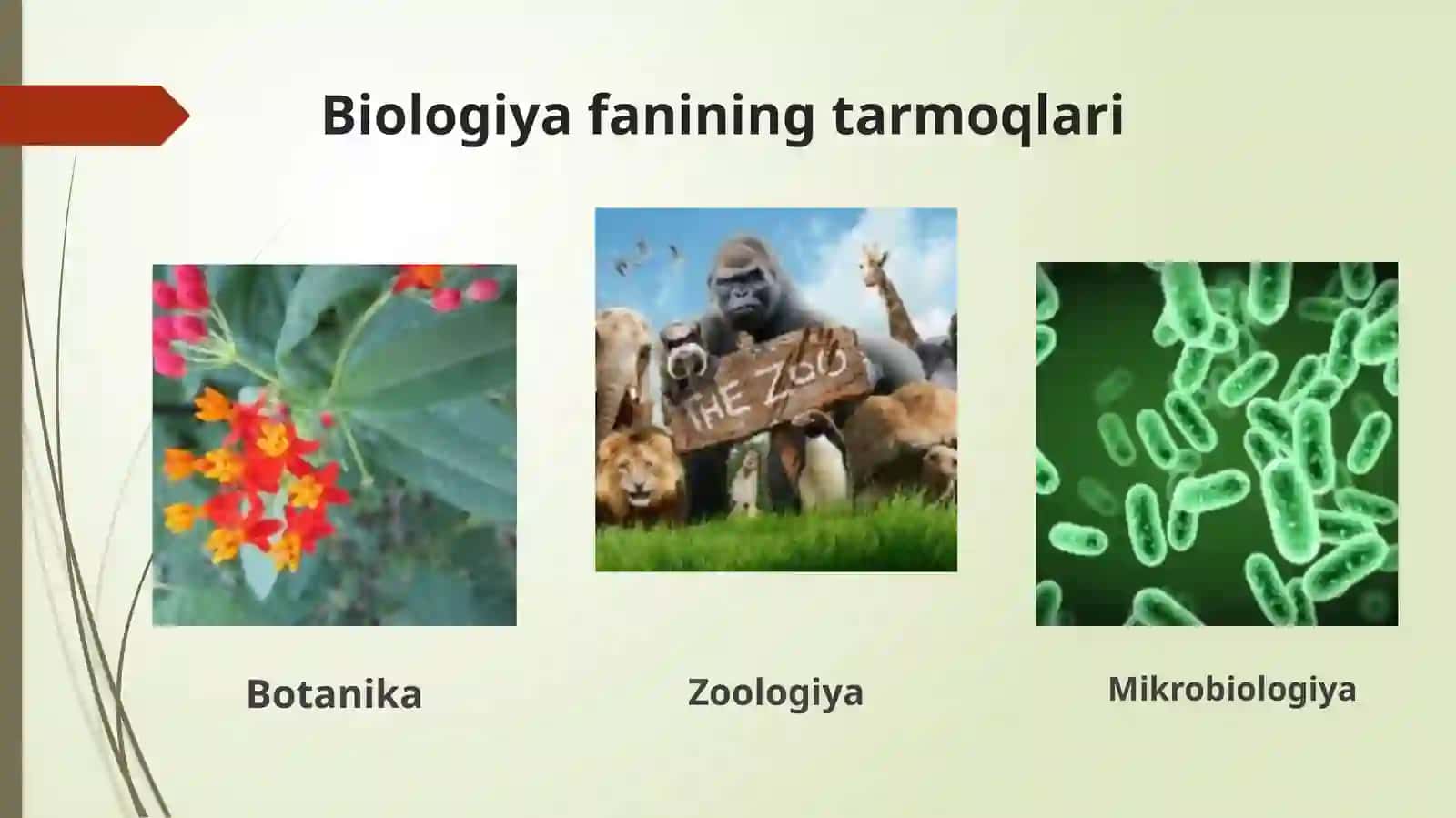 Biologiya fanining tarmoqlari

THE ZOO

Botanika

Zoologiya

Mikrobiologiya